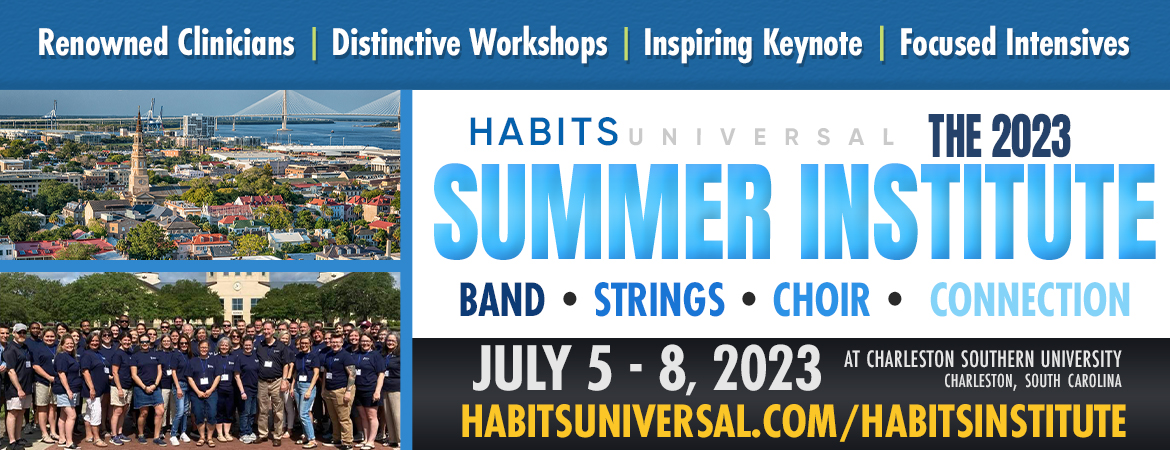 Renowned Clinicians | Distinctive Workshops | Inspiring Keynote | Focused Intensives

HABITS UNIVERSAL THE 2023

SUMMER INSTITUTE

BAND • STRINGS • CHOIR • CONNECTION

JULY 5 - 8, 2023 AT CHARLESTON SOUTHERN UNIVERSITY CHARLESTON, SOUTH CAROLINA

HABITSUNIVERSAL.COM/HABITSINSTITUTE